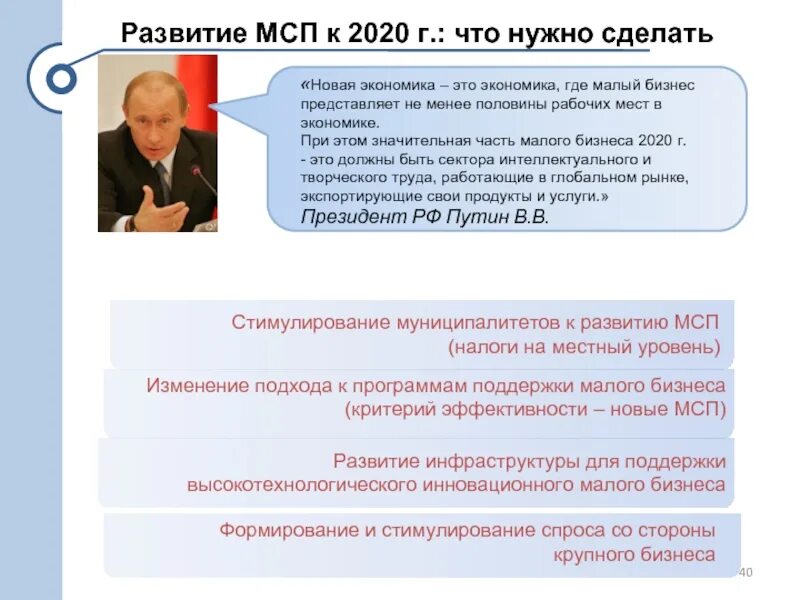 Развитие МСП к 2020 г.: что нужно сделать

«Новая экономика – это экономика, где малый бизнес представляет не менее половины рабочих мест в экономике.
При этом значительная часть малого бизнеса 2020 г. - это должны быть сектора интеллектуального и творческого труда, работающие в глобальном рынке, экспортирующие свои продукты и услуги.»
Президент РФ Путин В.В.

Стимулирование муниципалитетов к развитию МСП (налоги на местный уровень)

Изменение подхода к программам поддержки малого бизнеса (критерий эффективности – новые МСП)

Развитие инфраструктуры для поддержки высокотехнологического инновационного малого бизнеса

Формирование и стимулирование спроса со стороны крупного бизнеса

40